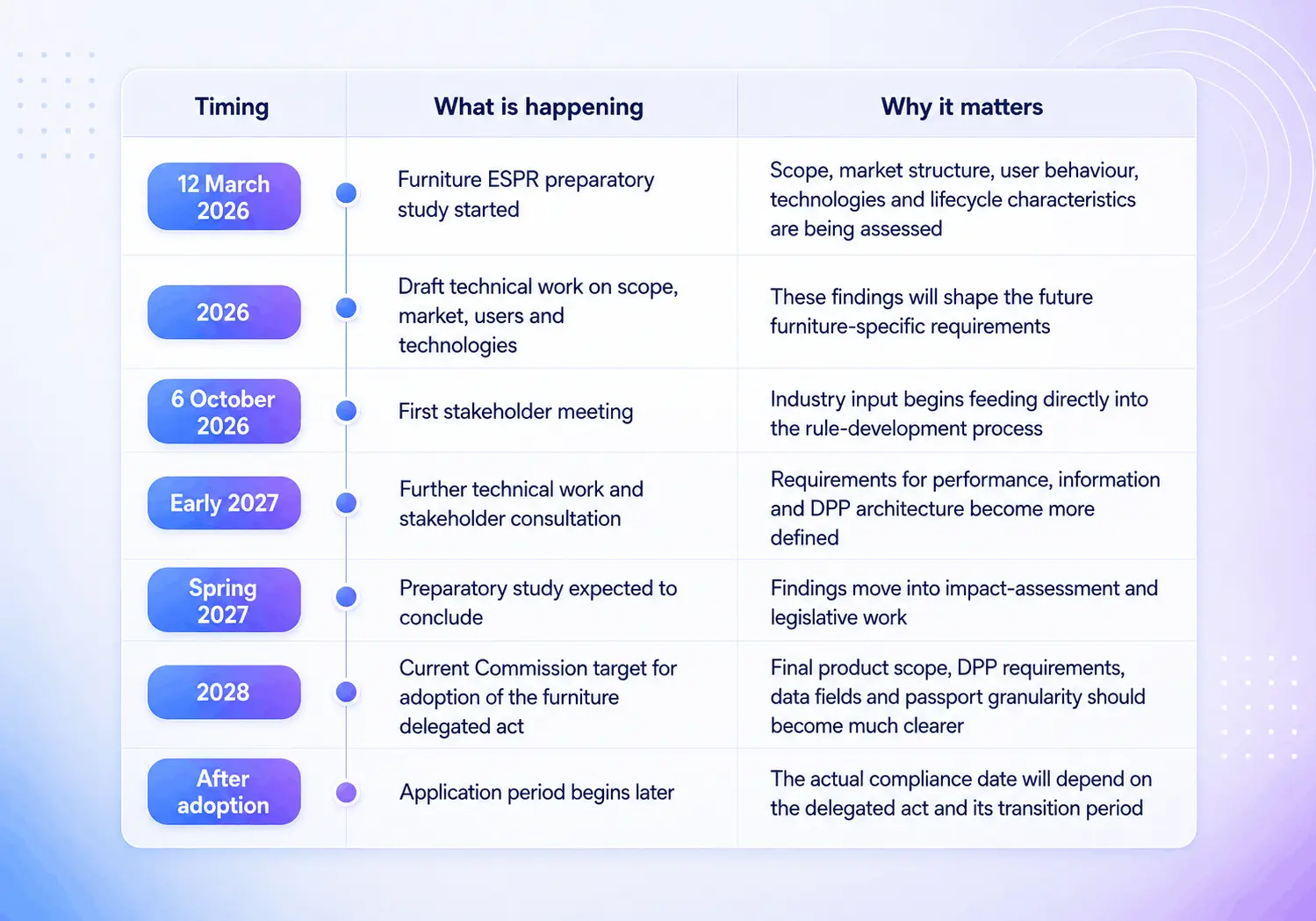 | Timing | What is happening | Why it matters |
|---|---|---|
| 12 March 2026 | Furniture ESPR preparatory study started | Scope, market structure, user behaviour, technologies and lifecycle characteristics are being assessed |
| 2026 | Draft technical work on scope, market, users and technologies | These findings will shape the future furniture-specific requirements |
| 6 October 2026 | First stakeholder meeting | Industry input begins feeding directly into the rule-development process |
| Early 2027 | Further technical work and stakeholder consultation | Requirements for performance, information and DPP architecture become more defined |
| Spring 2027 | Preparatory study expected to conclude | Findings move into impact-assessment and legislative work |
| 2028 | Current Commission target for adoption of the furniture delegated act | Final product scope, DPP requirements, data fields and passport granularity should become much clearer |
| After adoption | Application period begins later | The actual compliance date will depend on the delegated act and its transition period |